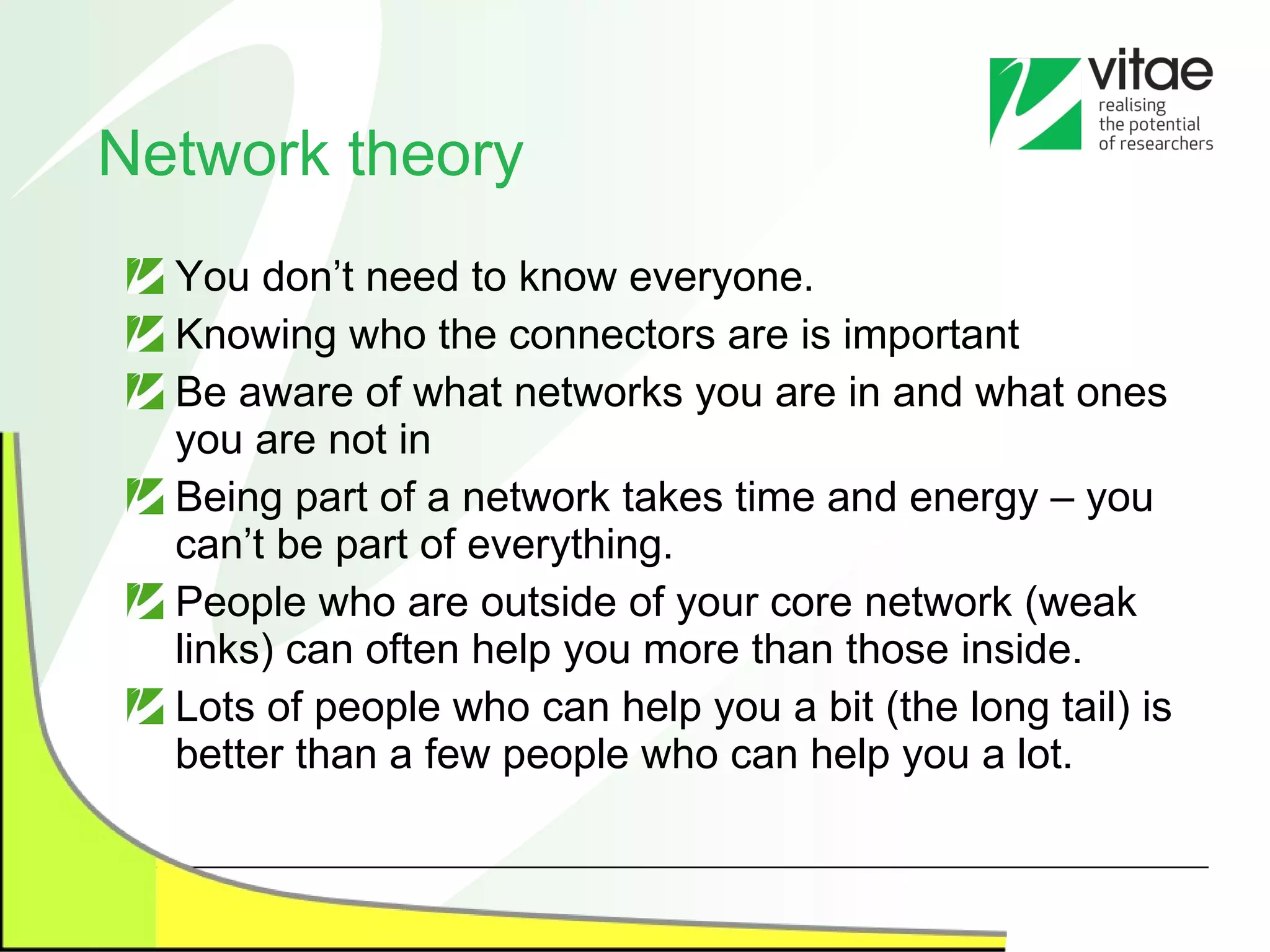 vitae
realising the potential of researchers

Network theory

You don’t need to know everyone.

Knowing who the connectors are is important

Be aware of what networks you are in and what ones you are not in

Being part of a network takes time and energy – you can’t be part of everything.

People who are outside of your core network (weak links) can often help you more than those inside.

Lots of people who can help you a bit (the long tail) is better than a few people who can help you a lot.